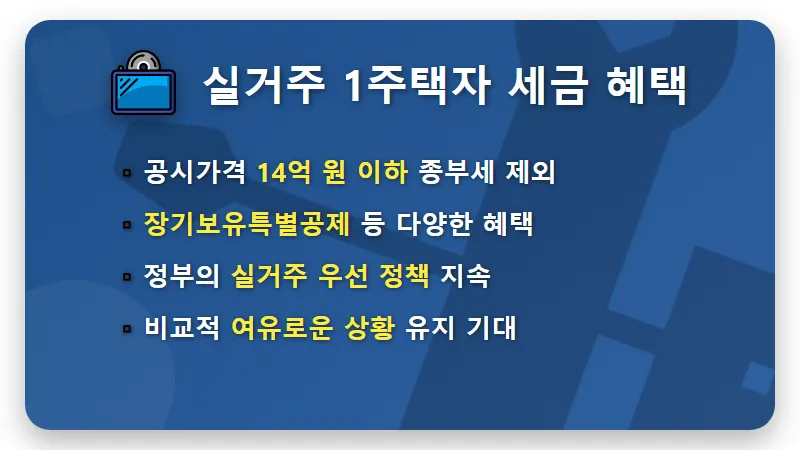 실거주 1주택자 세금 혜택

▪ 공시가격 14억 원 이하 종부세 제외
▪ 장기보유특별공제 등 다양한 혜택
▪ 정부의 실거주 우선 정책 지속
▪ 비교적 여유로운 상황 유지 기대